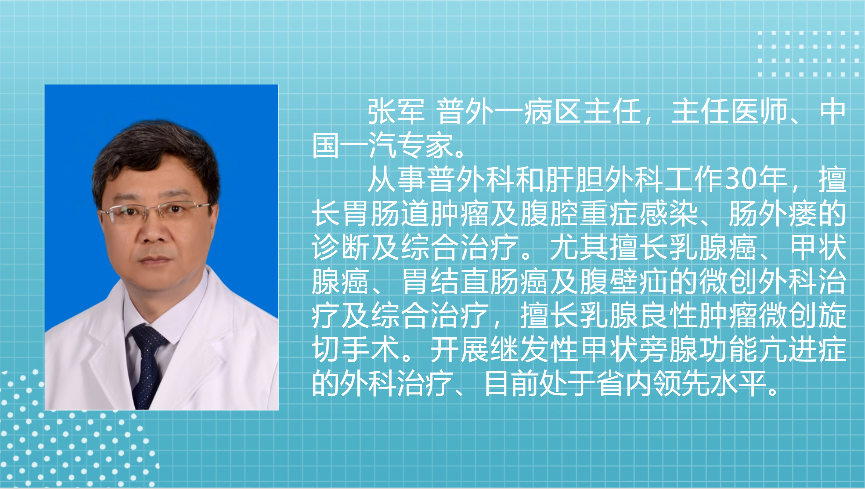 张军 普外一病区主任，主任医师、中国一汽专家。

从事普外科和肝胆外科工作30年，擅长胃肠道肿瘤及腹腔重症感染、肠外瘘的诊断及综合治疗。尤其擅长乳腺癌、甲状腺癌、胃结直肠癌及腹壁疝的微创外科治疗及综合治疗，擅长乳腺良性肿瘤微创旋切手术。开展继发性甲状旁腺功能亢进症的外科治疗、目前处于省内领先水平。